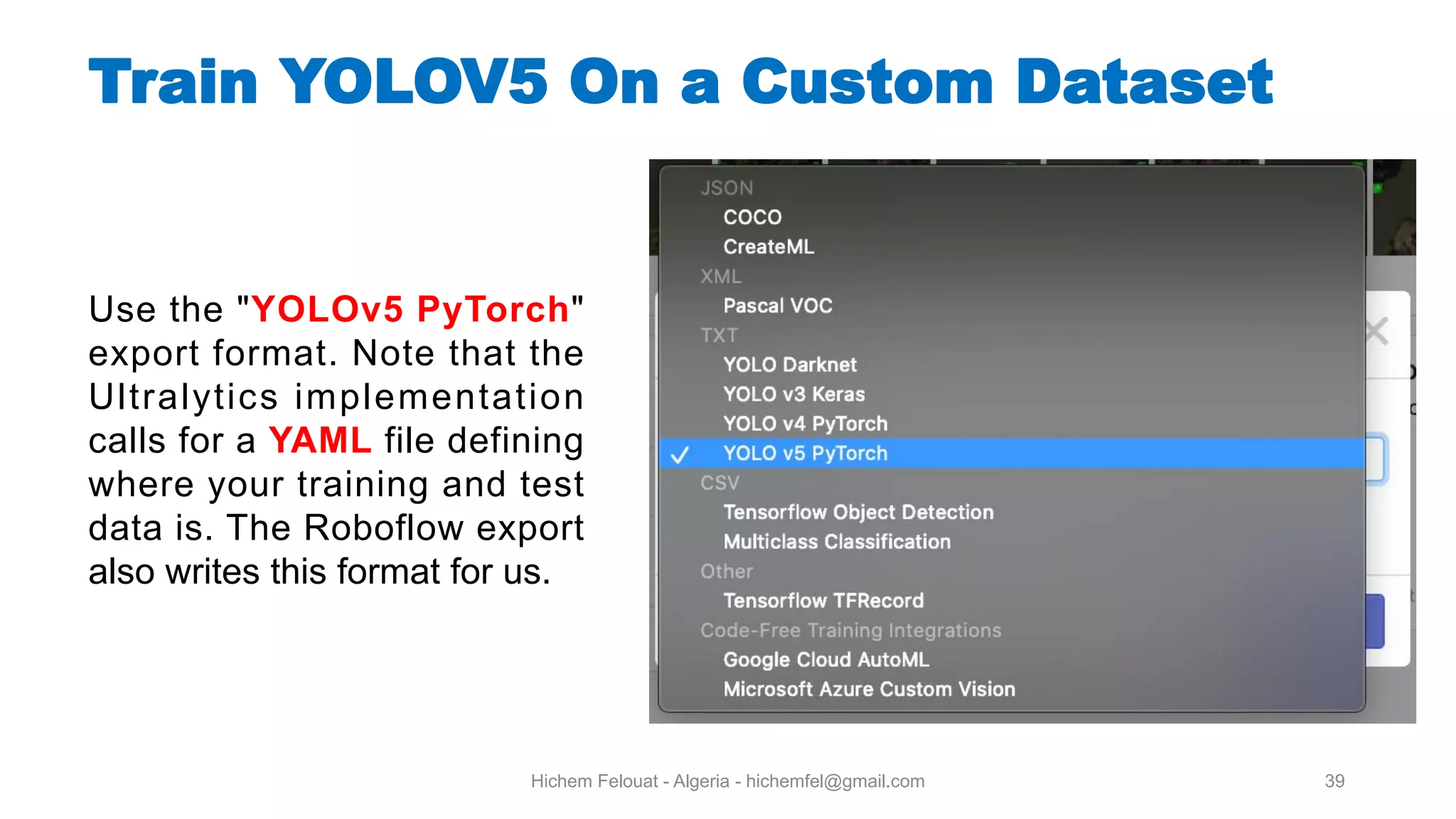 Train YOLOV5 On a Custom Dataset

Use the "YOLOv5 PyTorch" export format. Note that the Ultralytics implementation calls for a YAML file defining where your training and test data is. The Roboflow export also writes this format for us.

JSON
COCO
CreateML
XML
Pascal VOC
TXT
YOLO Darknet
YOLO v3 Keras
YOLO v4 PyTorch
✓ YOLO v5 PyTorch
CSV
Tensorflow Object Detection
Multiclass Classification
Other
Tensorflow TFRecord
Code-Free Training Integrations
Google Cloud AutoML
Microsoft Azure Custom Vision

Hichem Felouat - Algeria - hichemfel@gmail.com

39